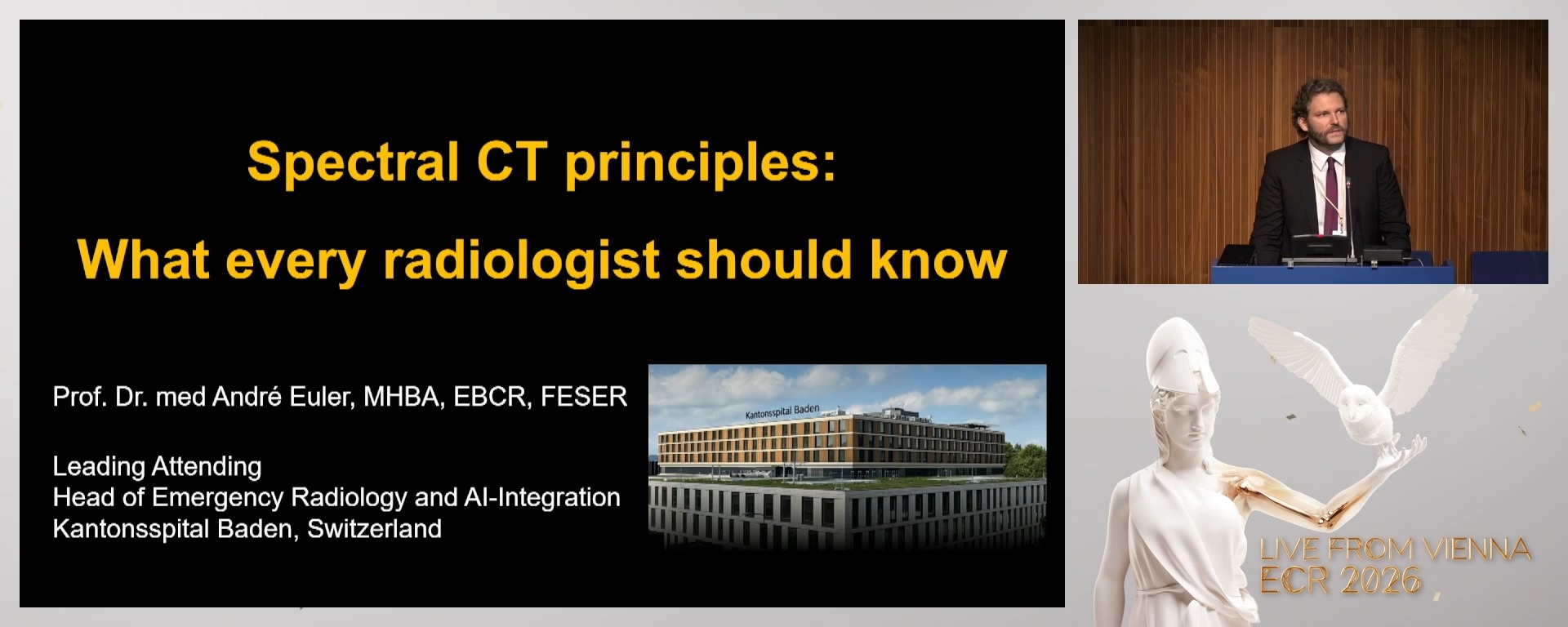 Spectral CT principles:

What every radiologist should know

Prof. Dr. med André Euler, MHBA, EBCR, FESER

Leading Attending
Head of Emergency Radiology and AI-Integration
Kantonsspital Baden, Switzerland

Kantonsspital Baden

LIVE FROM VIENNA
ECR 2026